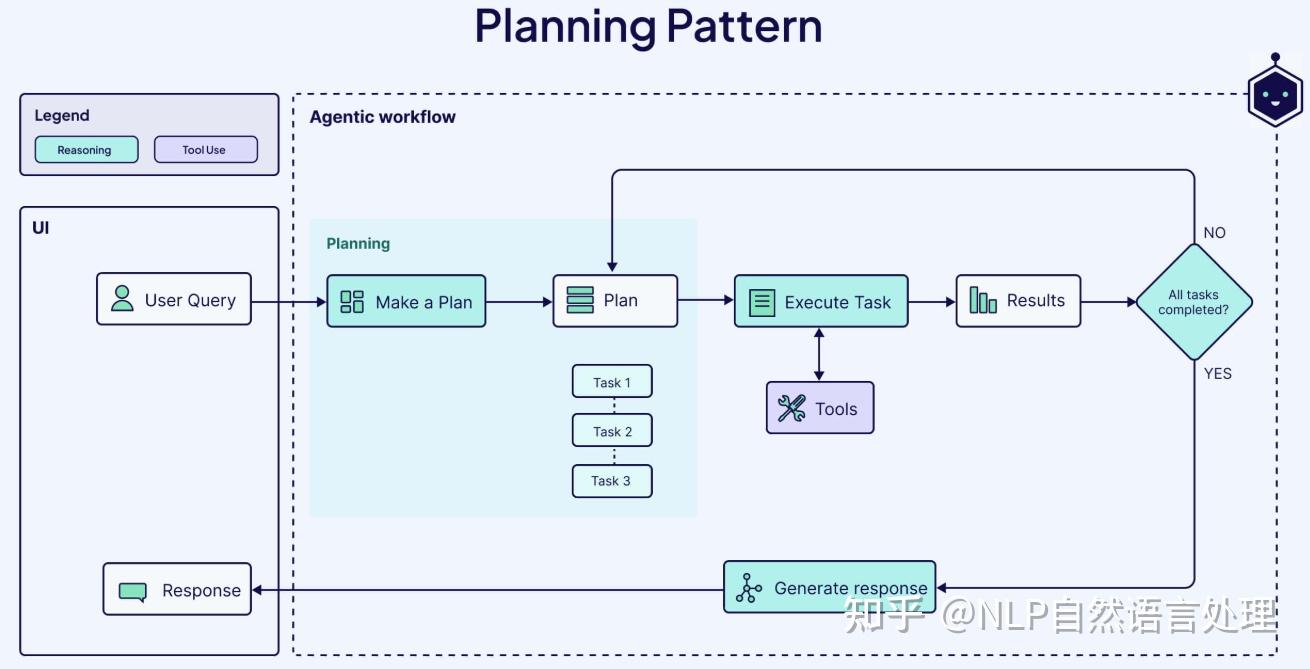 Planning Pattern

Legend

Reasoning

Tool Use

UI

User Query

Response

Agentic workflow

Planning

Make a Plan

Plan

Task 1

Task 2

Task 3

Execute Task

Tools

Results

All tasks completed?

NO

YES

Generate response

知乎 @NLP自然语言处理